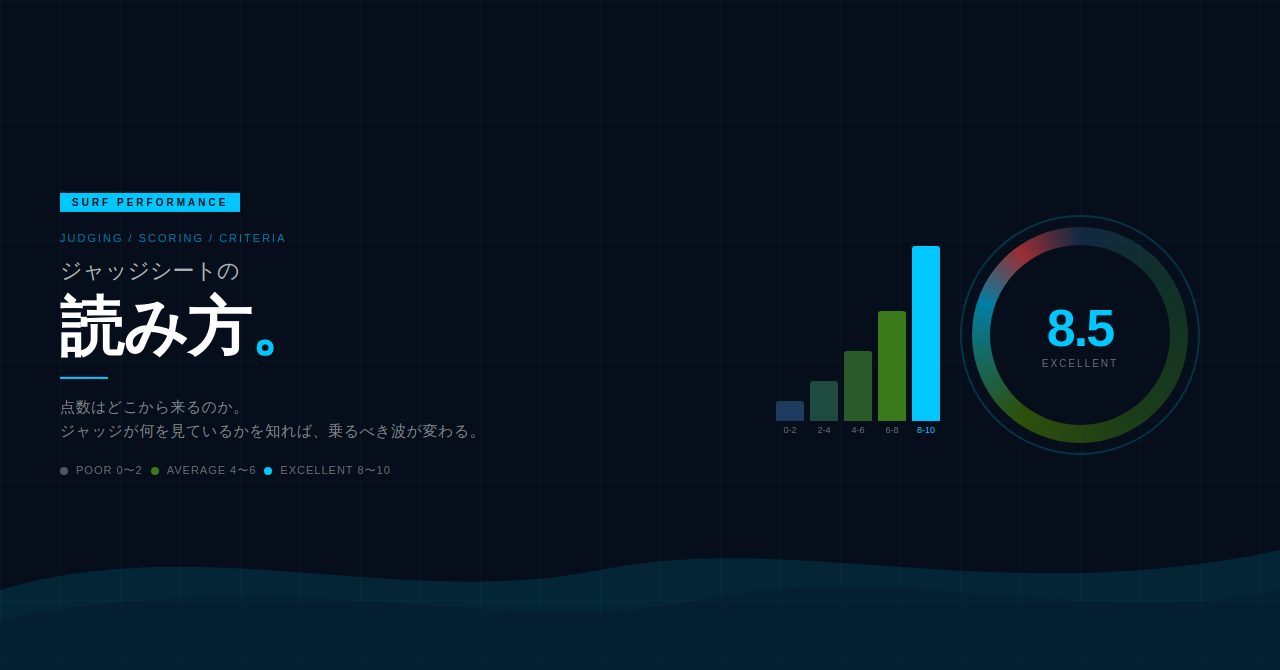 SURF PERFORMANCE

JUDGING / SCORING / CRITERIA

ジャッジシートの

読み方。

点数はどこから来るのか。
ジャッジが何を見ているかを知れば、乗るべき波が変わる。

POOR 0〜2 AVERAGE 4〜6 EXCELLENT 8〜10

0-2 2-4 4-6 6-8 8-10

8.5
EXCELLENT